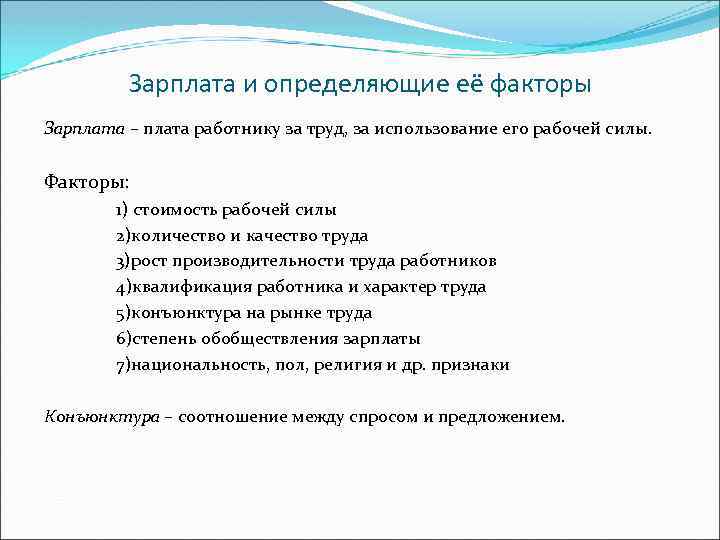 Зарплата и определяющие её факторы

Зарплата – плата работнику за труд, за использование его рабочей силы.

Факторы:

1) стоимость рабочей силы
2)количество и качество труда
3)рост производительности труда работников
4)квалификация работника и характер труда
5)конъюнктура на рынке труда
6)степень обобществления зарплаты
7)национальность, пол, религия и др. признаки

Конъюнктура – соотношение между спросом и предложением.